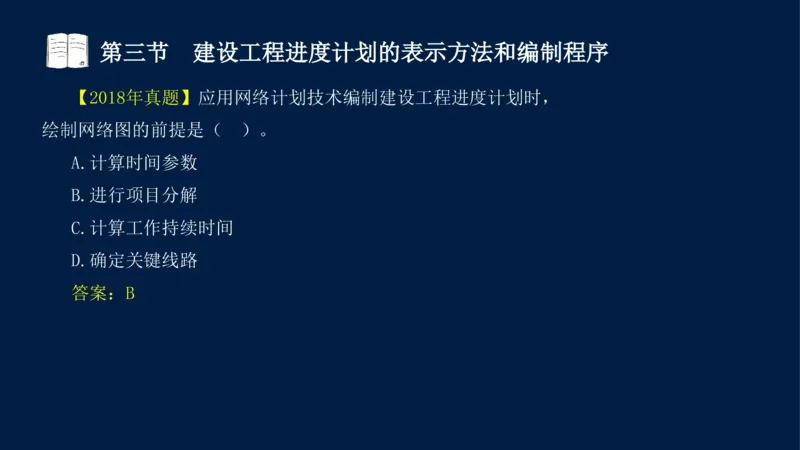 第三节　建设工程进度计划的表示方法和编制程序

【2018年真题】应用网络计划技术编制建设工程进度计划时，绘制网络图的前提是（　）。

A.计算时间参数

B.进行项目分解

C.计算工作持续时间

D.确定关键线路

答案：B